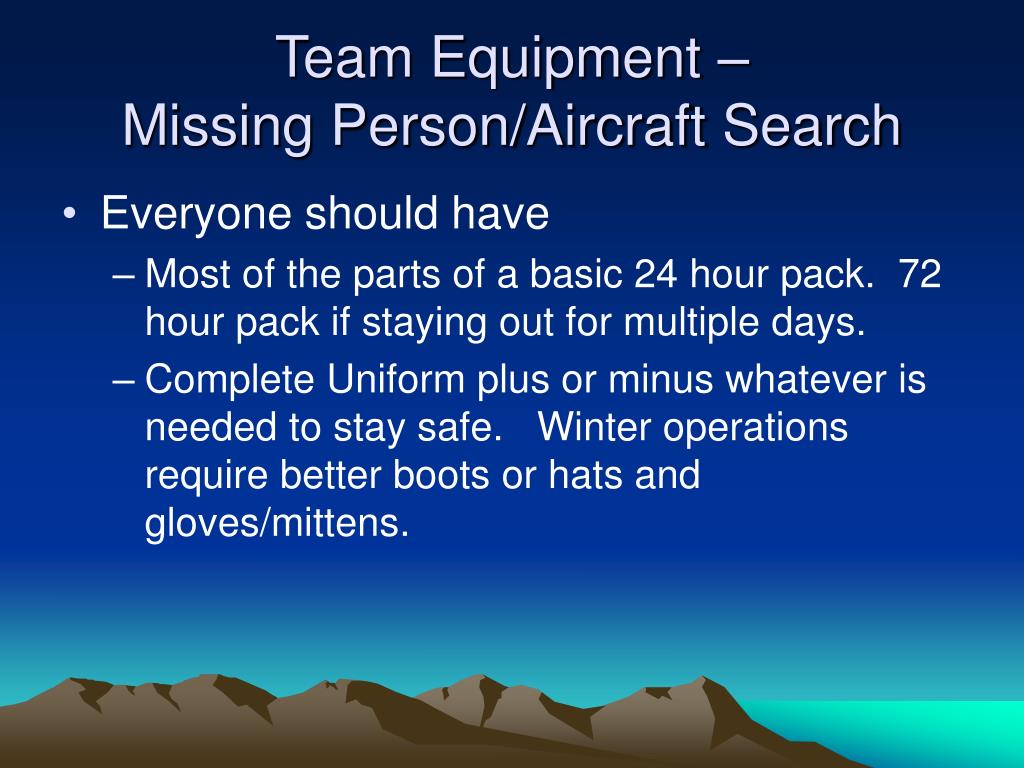 Team Equipment –
Missing Person/Aircraft Search

• Everyone should have
– Most of the parts of a basic 24 hour pack. 72 hour pack if staying out for multiple days.
– Complete Uniform plus or minus whatever is needed to stay safe. Winter operations require better boots or hats and gloves/mittens.